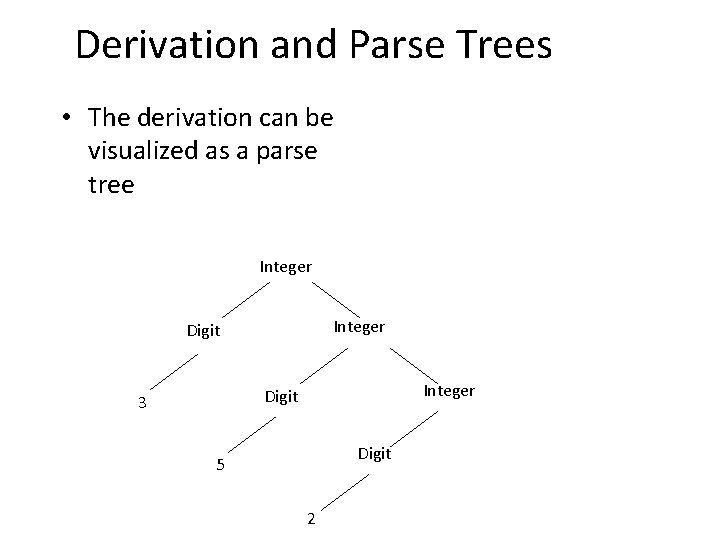 Derivation and Parse Trees

• The derivation can be visualized as a parse tree

Integer

Digit

Integer

3

Digit

Integer

5

Digit

2